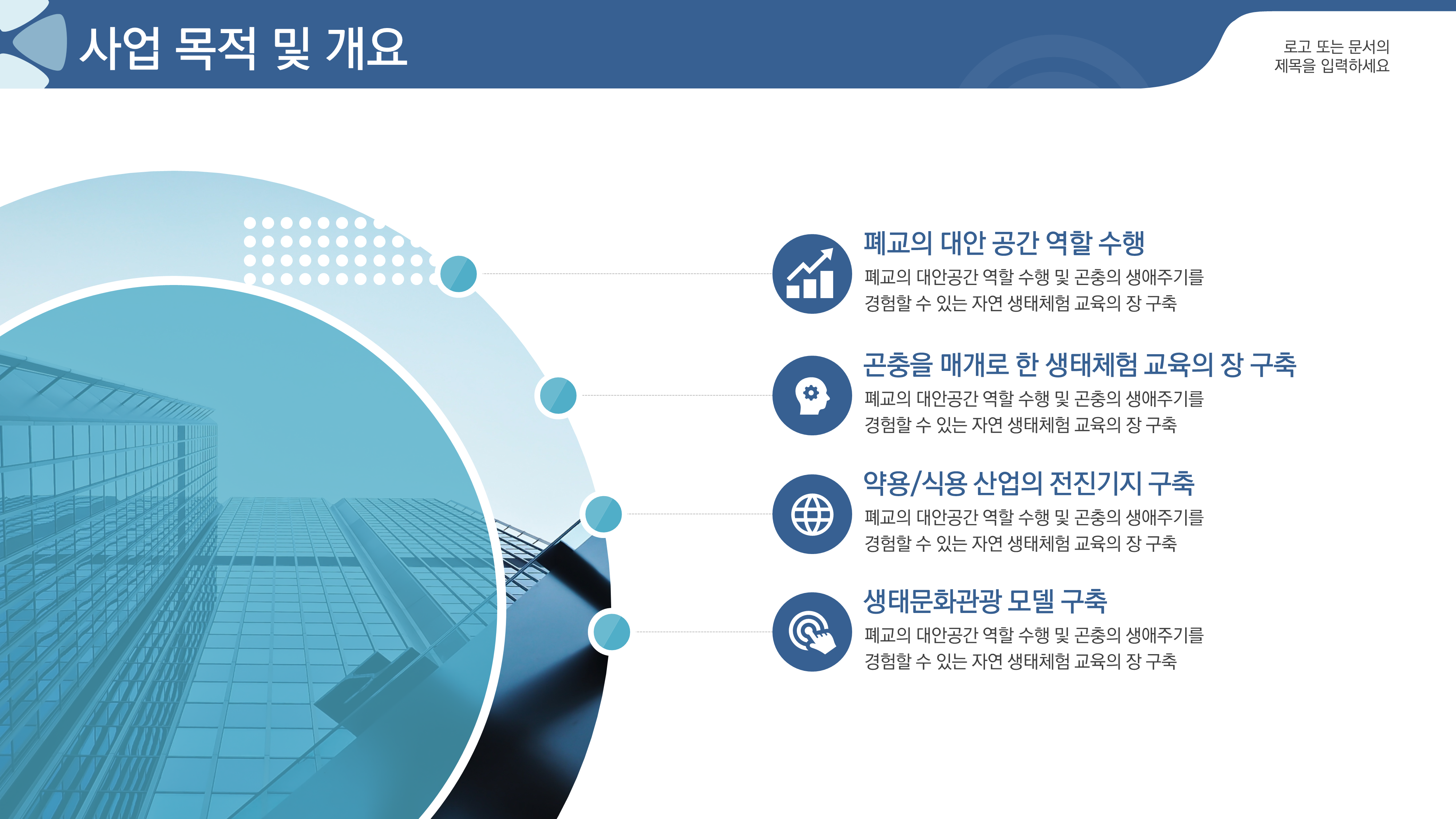 사업 목적 및 개요

로고 또는 문서의 제목을 입력하세요

폐교의 대안 공간 역할 수행

폐교의 대안공간 역할 수행 및 곤충의 생애주기를 경험할 수 있는 자연 생태체험 교육의 장 구축

곤충을 매개로 한 생태체험 교육의 장 구축

폐교의 대안공간 역할 수행 및 곤충의 생애주기를 경험할 수 있는 자연 생태체험 교육의 장 구축

약용/식용 산업의 전진기지 구축

폐교의 대안공간 역할 수행 및 곤충의 생애주기를 경험할 수 있는 자연 생태체험 교육의 장 구축

생태문화관광 모델 구축

폐교의 대안공간 역할 수행 및 곤충의 생애주기를 경험할 수 있는 자연 생태체험 교육의 장 구축